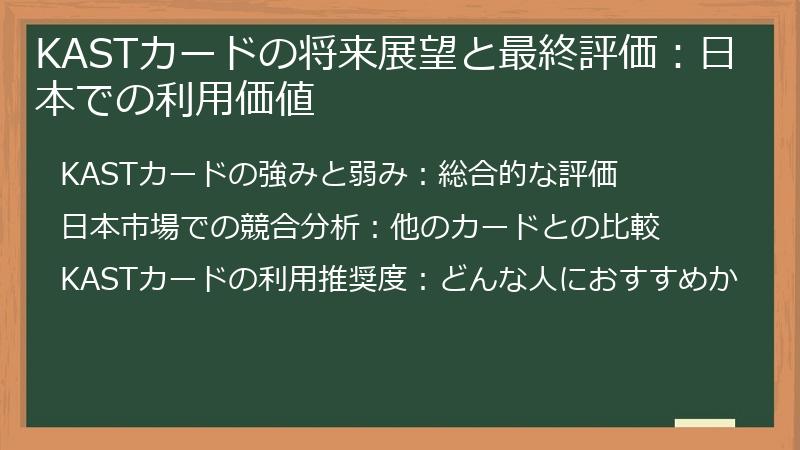 KASTカードの将来展望と最終評価：日本での利用価値

KASTカードの強みと弱み：総合的な評価

日本市場での競合分析：他のカードとの比較

KASTカードの利用推奨度：どんな人におすすめか